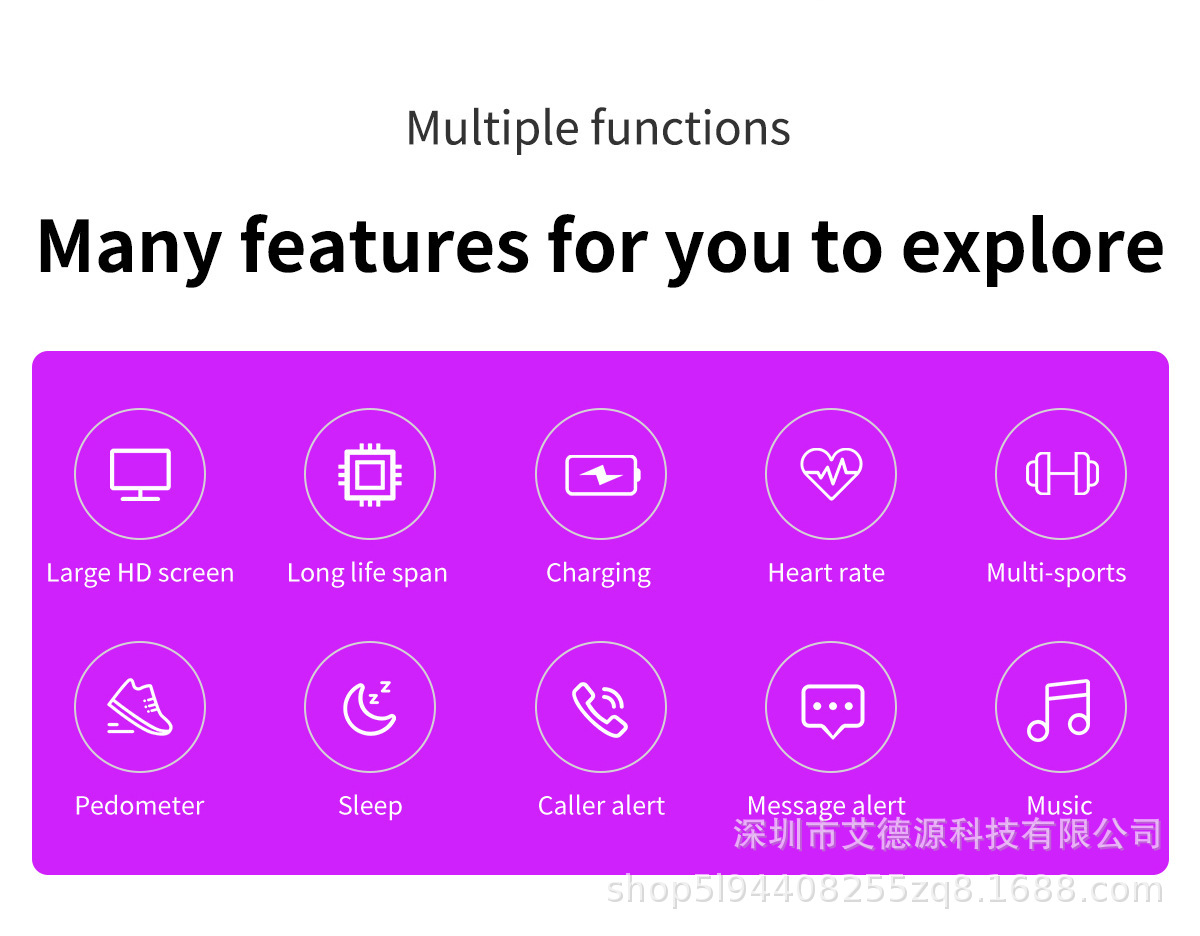 Multiple functions

Many features for you to explore

Large HD screen

Long life span

Charging

Heart rate

Multi-sports

Pedometer

Sleep

Caller alert

Message alert

Music

深圳市艾德源科技有限公司

shop5l94408255zq8.1688.com